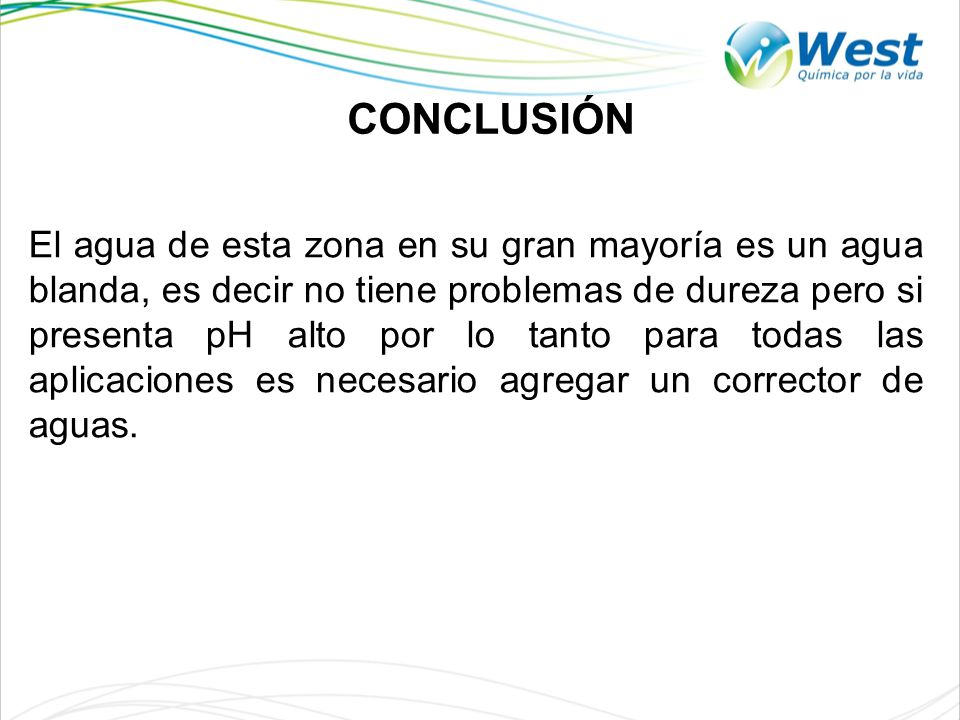 West
Química por la vida

CONCLUSIÓN

El agua de esta zona en su gran mayoría es un agua blanda, es decir no tiene problemas de dureza pero si presenta pH alto por lo tanto para todas las aplicaciones es necesario agregar un corrector de aguas.